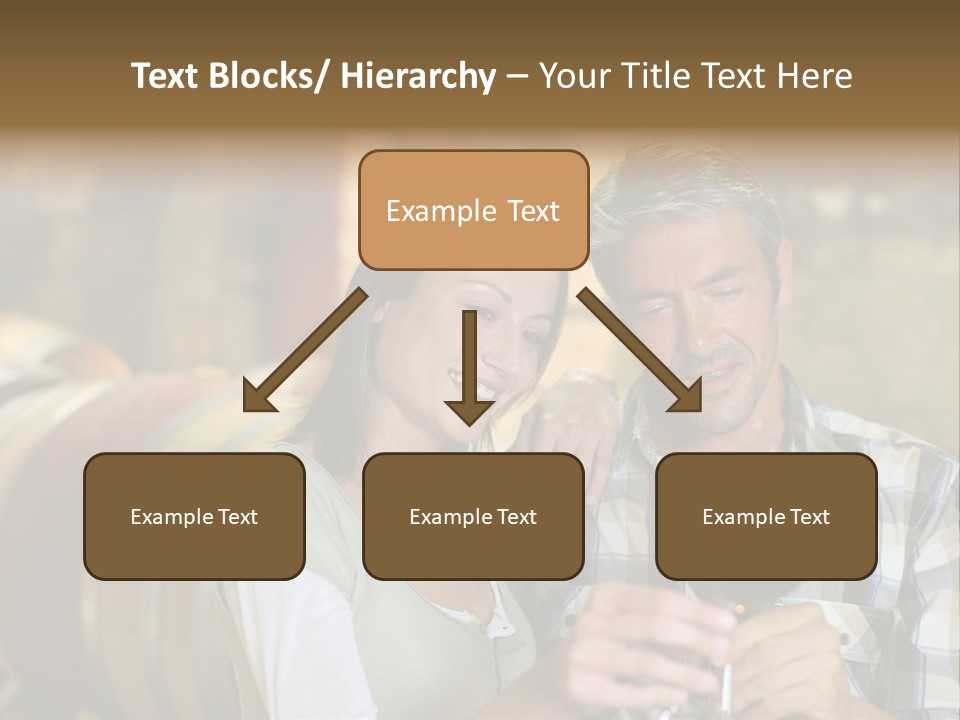 Text Blocks/ Hierarchy – Your Title Text Here

Example Text

Example Text

Example Text

Example Text